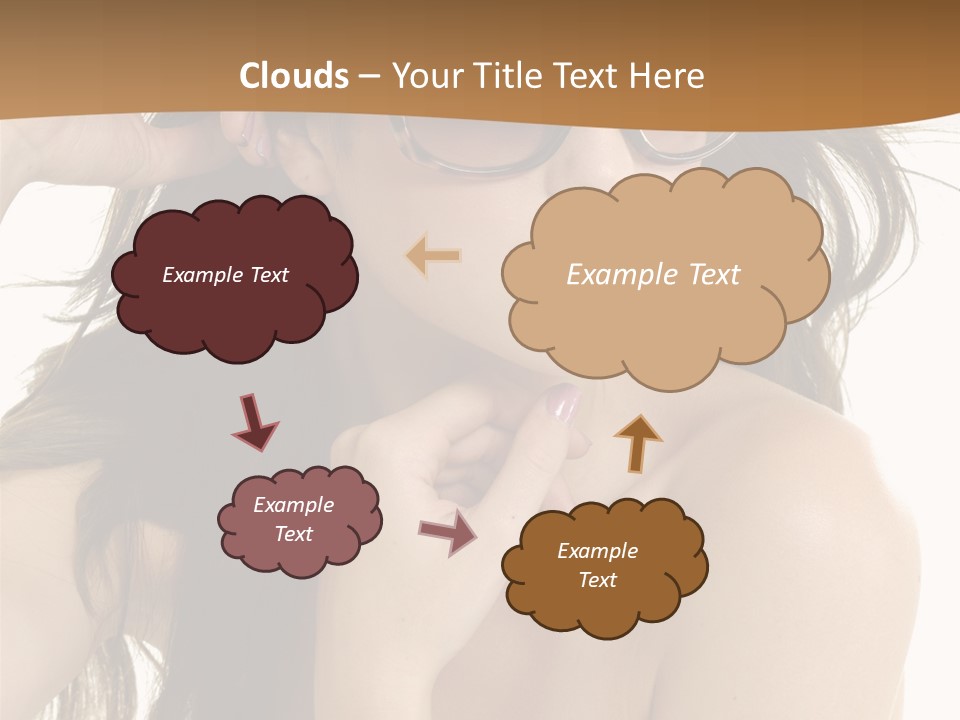 Clouds – Your Title Text Here

Example Text

Example Text

Example Text

Example Text